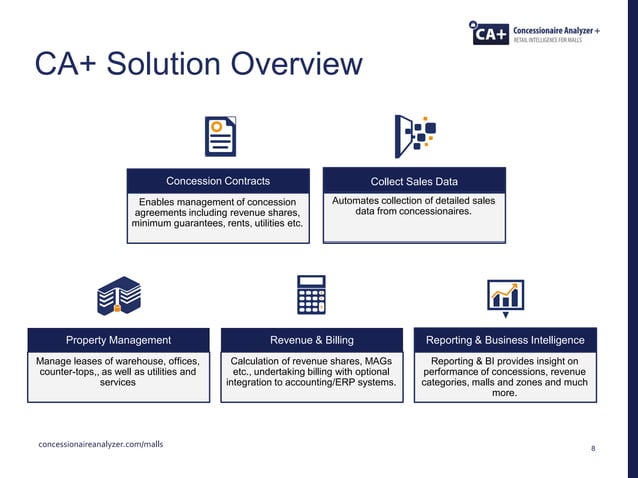 CA+ Concessionaire Analyzer +
RETAIL INTELLIGENCE FOR MALLS

CA+ Solution Overview

Concession Contracts

Enables management of concession agreements including revenue shares, minimum guarantees, rents, utilities etc.

Collect Sales Data

Automates collection of detailed sales data from concessionaires.

Property Management

Manage leases of warehouse, offices, counter-tops,, as well as utilities and services

Revenue & Billing

Calculation of revenue shares, MAGs etc., undertaking billing with optional integration to accounting/ERP systems.

Reporting & Business Intelligence

Reporting & BI provides insight on performance of concessions, revenue categories, malls and zones and much more.

concessionaireanalyzer.com/malls

8